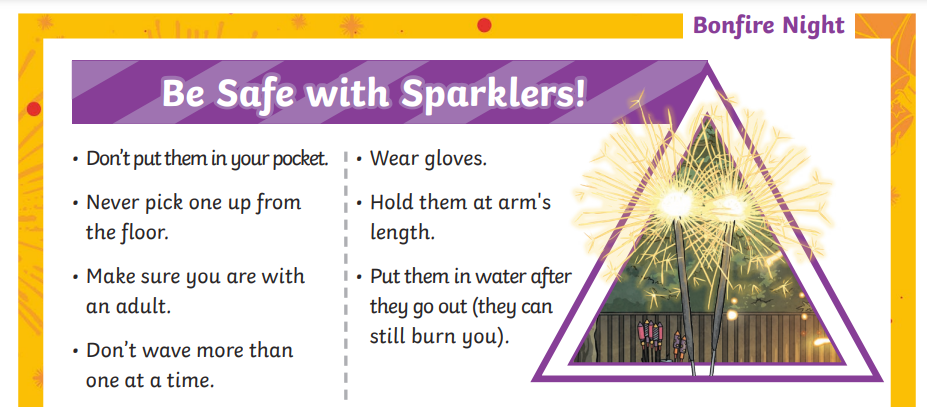 Bonfire Night

Be Safe with Sparklers!

• Don't put them in your pocket.

• Never pick one up from the floor.

• Make sure you are with an adult.

• Don't wave more than one at a time.

• Wear gloves.

• Hold them at arm's length.

• Put them in water after they go out (they can still burn you).